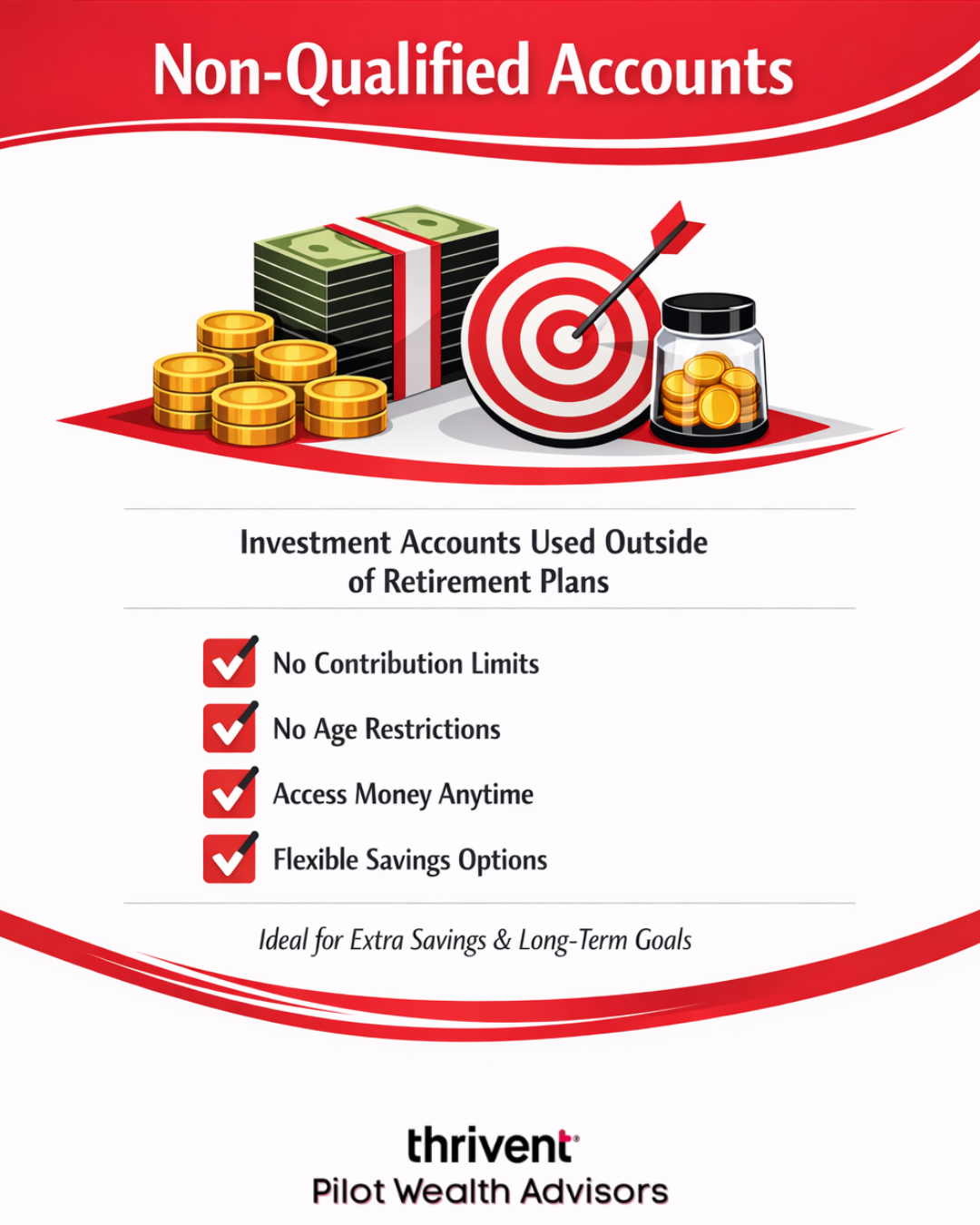 Non-Qualified Accounts

Investment Accounts Used Outside of Retirement Plans

No Contribution Limits

No Age Restrictions

Access Money Anytime

Flexible Savings Options

Ideal for Extra Savings & Long-Term Goals

thrivent

Pilot Wealth Advisors